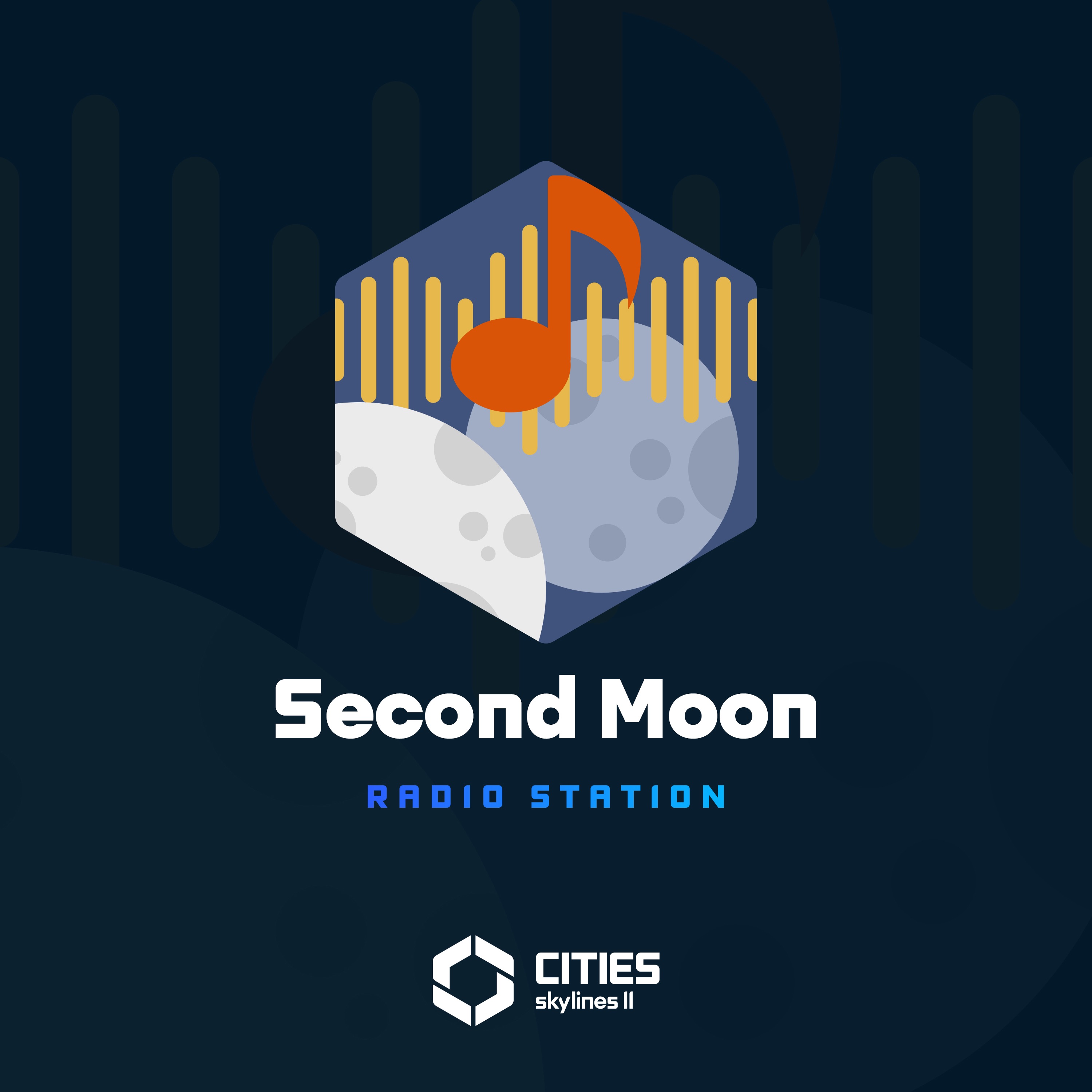 Second Moon

RADIO STATION

CITIES
skylines II